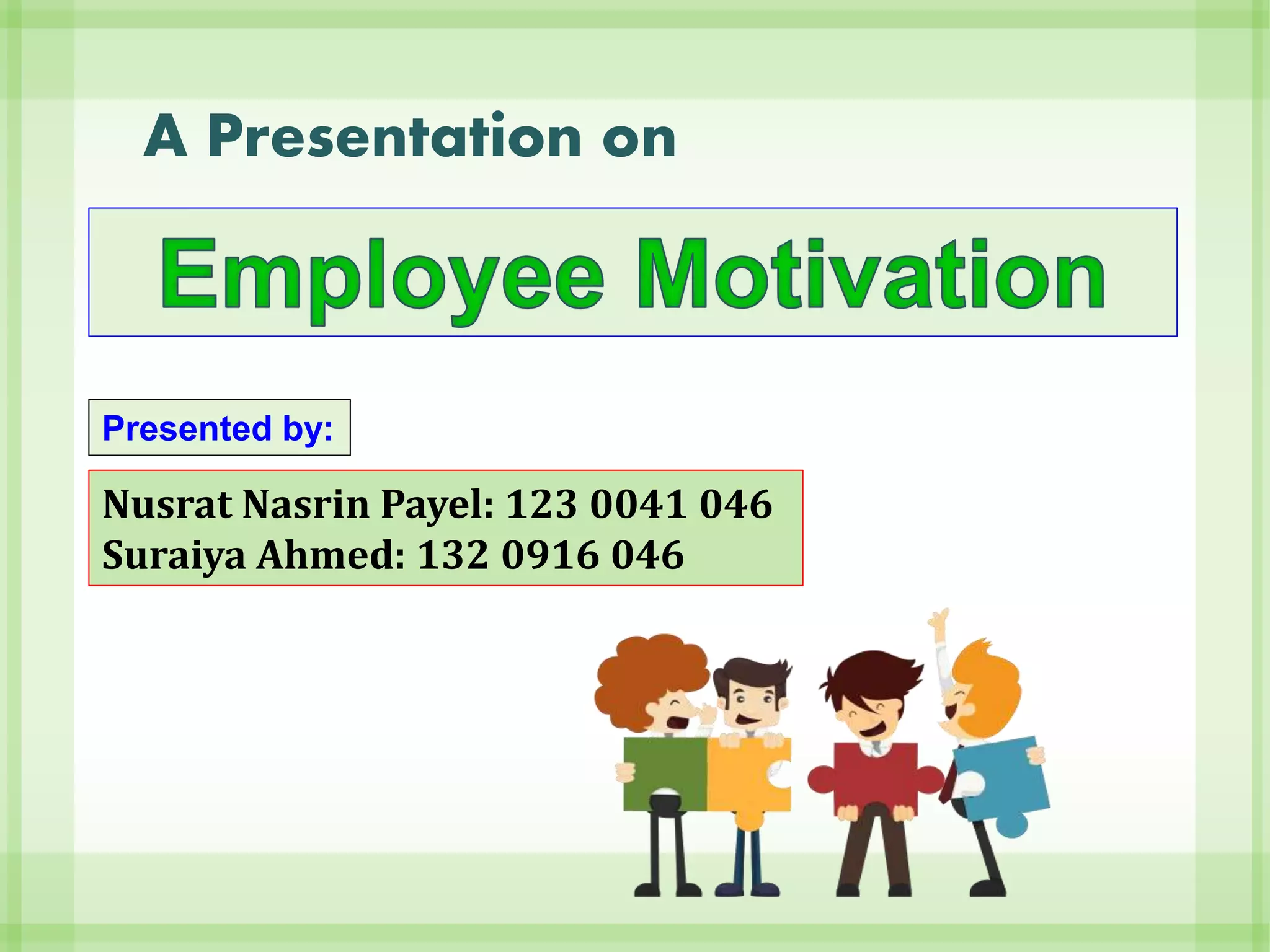 A Presentation on

Employee Motivation

Presented by:

Nusrat Nasrin Payel: 123 0041 046
Suraiya Ahmed: 132 0916 046